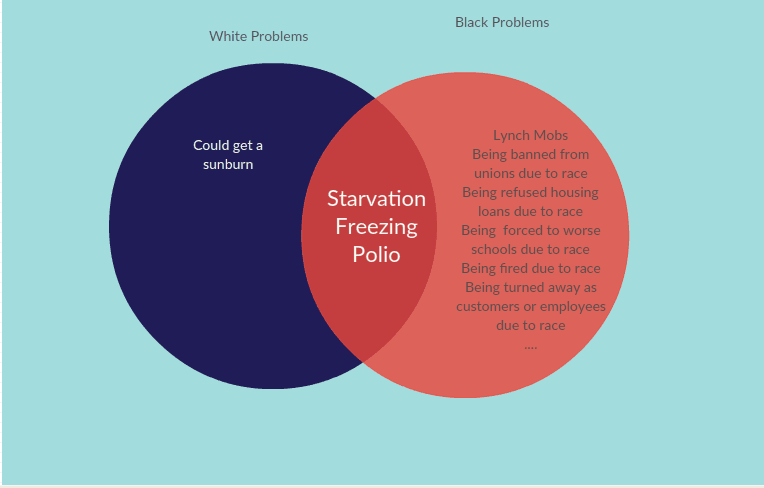 White Problems

Black Problems

Could get a sunburn

Starvation
Freezing
Polio

Lynch Mobs
Being banned from unions due to race
Being refused housing loans due to race
Being forced to worse schools due to race
Being fired due to race
Being turned away as customers or employees due to race
....